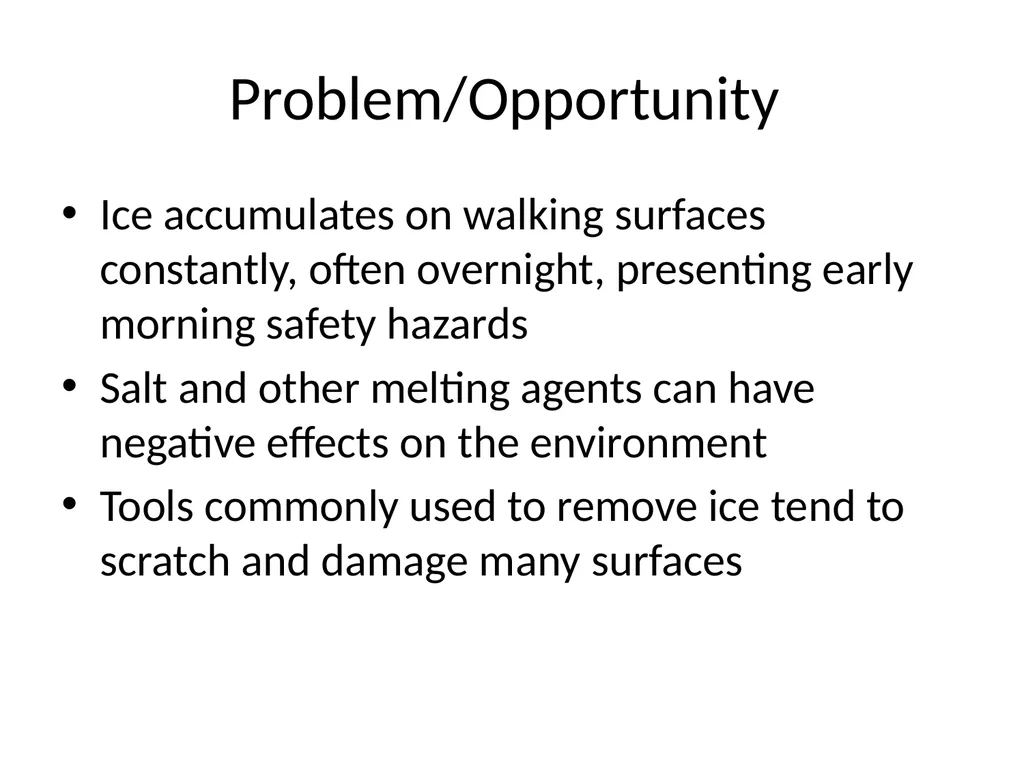 Problem/Opportunity

• Ice accumulates on walking surfaces constantly, often overnight, presenting early morning safety hazards
• Salt and other melting agents can have negative effects on the environment
• Tools commonly used to remove ice tend to scratch and damage many surfaces